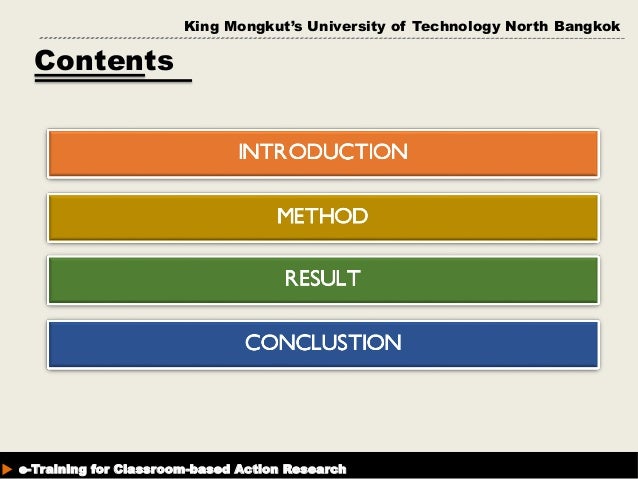 King Mongkut's University of Technology North Bangkok

Contents

INTRODUCTION

METHOD

RESULT

CONCLUSTION

e-Training for Classroom-based Action Research